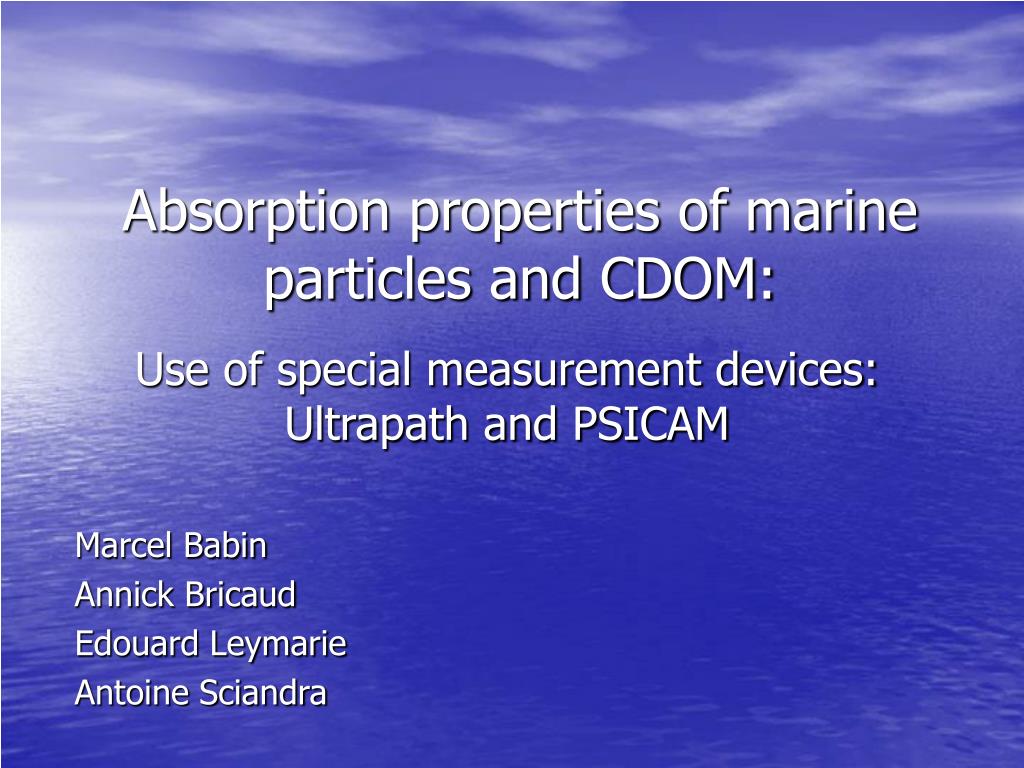 Absorption properties of marine particles and CDOM:

Use of special measurement devices: Ultrapath and PSICAM

Marcel Babin
Annick Bricaud
Edouard Leymarie
Antoine Sciandra